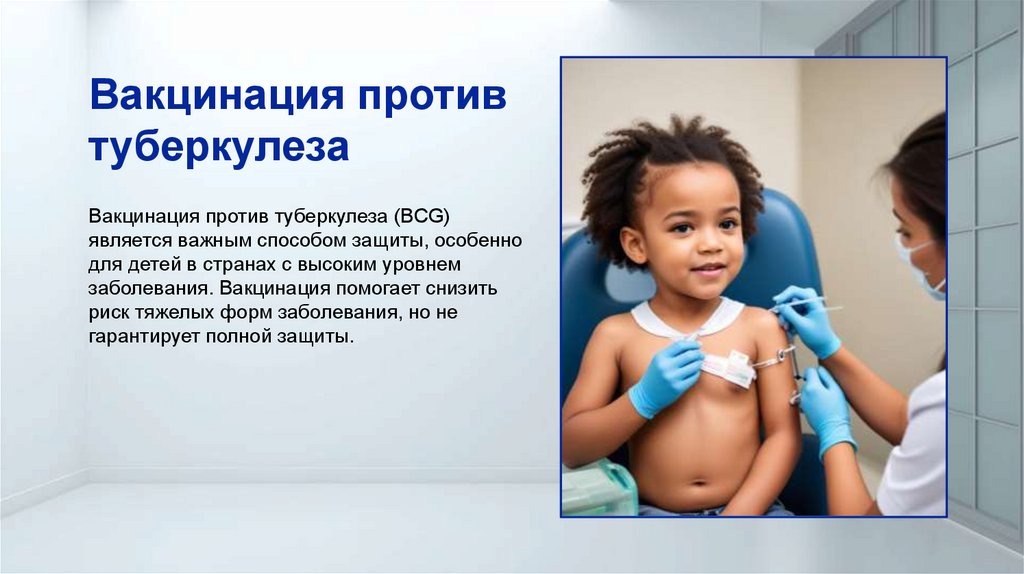 Вакцинация против туберкулеза

Вакцинация против туберкулеза (BCG) является важным способом защиты, особенно для детей в странах с высоким уровнем заболевания. Вакцинация помогает снизить риск тяжелых форм заболевания, но не гарантирует полной защиты.